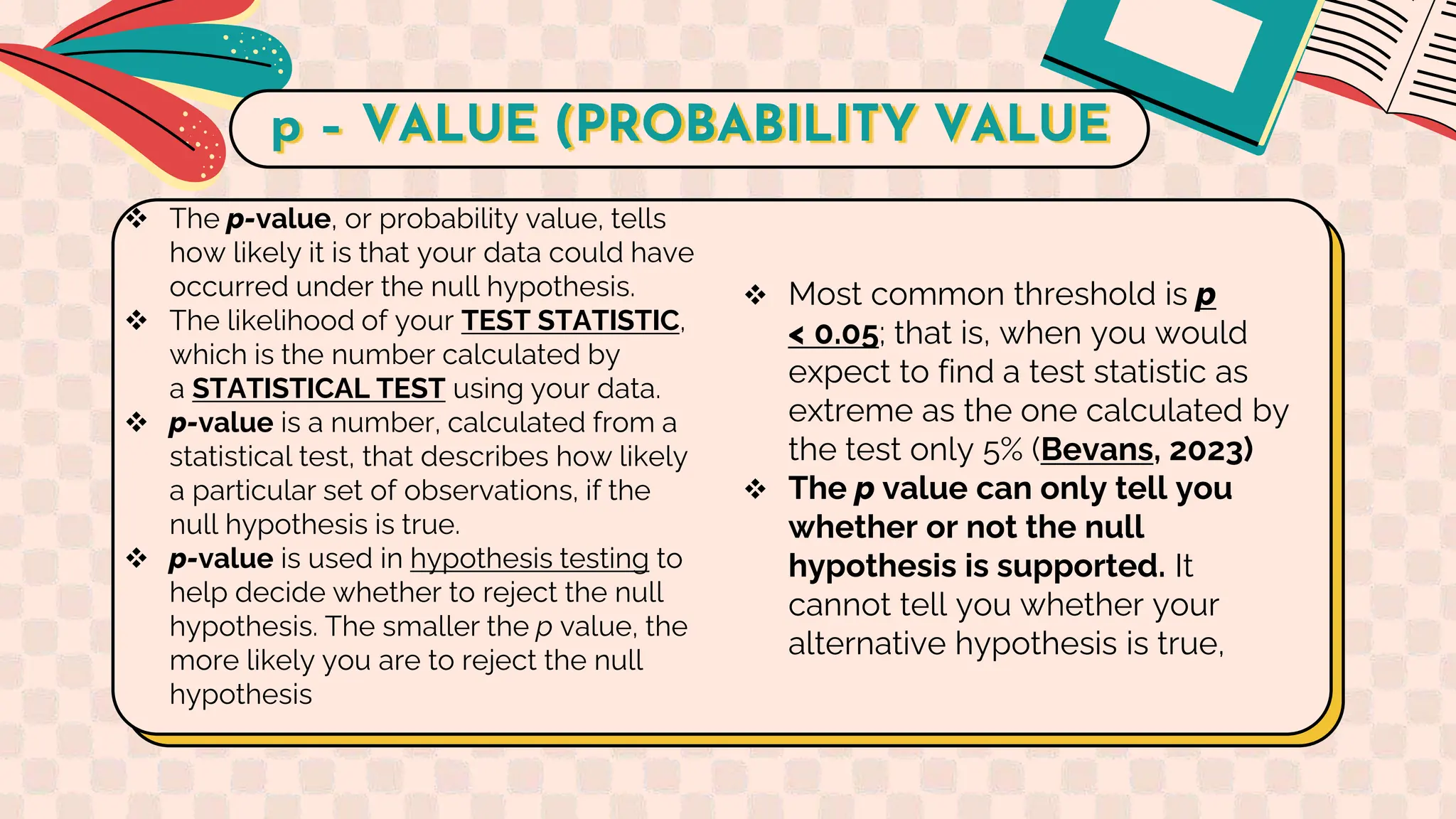 p - VALUE (PROBABILITY VALUE

❖ The p-value, or probability value, tells how likely it is that your data could have occurred under the null hypothesis.
❖ The likelihood of your TEST STATISTIC, which is the number calculated by a STATISTICAL TEST using your data.
❖ p-value is a number, calculated from a statistical test, that describes how likely a particular set of observations, if the null hypothesis is true.
❖ p-value is used in hypothesis testing to help decide whether to reject the null hypothesis. The smaller the p value, the more likely you are to reject the null hypothesis

❖ Most common threshold is p < 0.05; that is, when you would expect to find a test statistic as extreme as the one calculated by the test only 5% (Bevans, 2023)
❖ The p value can only tell you whether or not the null hypothesis is supported. It cannot tell you whether your alternative hypothesis is true,